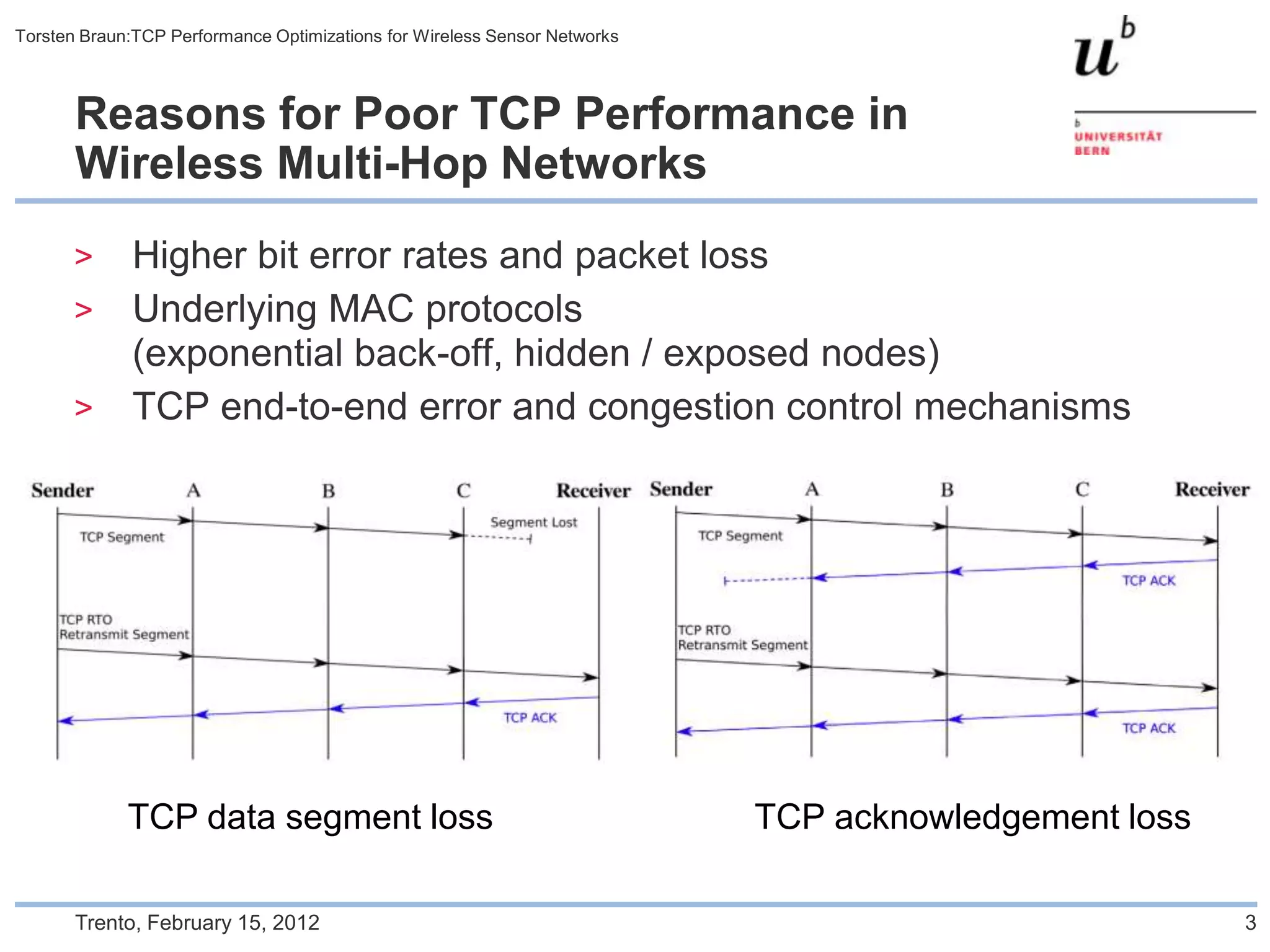 Torsten Braun:TCP Performance Optimizations for Wireless Sensor Networks

$u^b$

b
UNIVERSITÄT
BERN

Reasons for Poor TCP Performance in Wireless Multi-Hop Networks

> Higher bit error rates and packet loss
> Underlying MAC protocols (exponential back-off, hidden / exposed nodes)
> TCP end-to-end error and congestion control mechanisms

Sender A B C Receiver
TCP Segment
Segment Lost
TCP RTO
Retransmit Segment
TCP ACK

Sender A B C Receiver
TCP Segment
TCP ACK
TCP RTO
Retransmit Segment
TCP ACK

TCP data segment loss

TCP acknowledgement loss

Trento, February 15, 2012

3